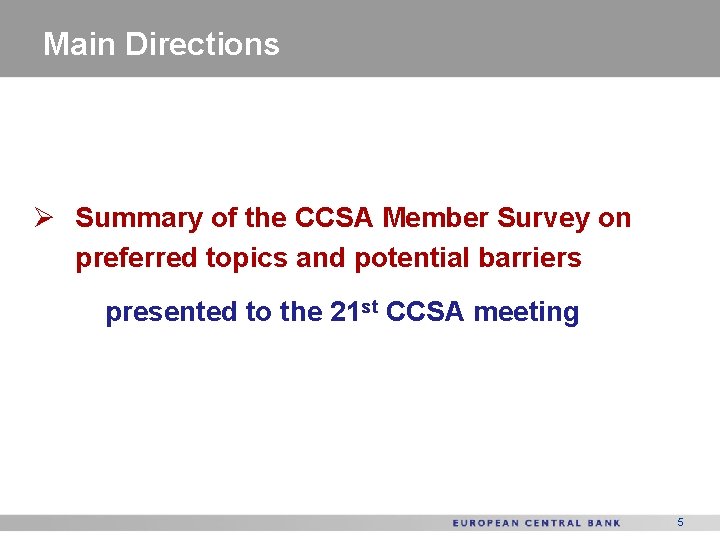 Main Directions

➢ Summary of the CCSA Member Survey on preferred topics and potential barriers

presented to the 21$^{st}$ CCSA meeting

EUROPEAN CENTRAL BANK 5